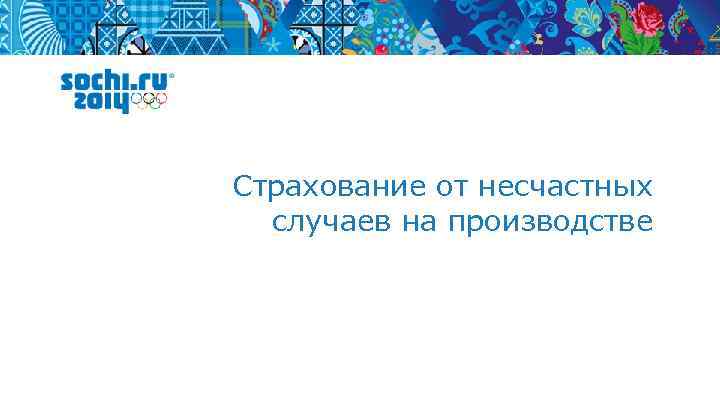 sochi.ru 2014

Страхование от несчастных случаев на производстве